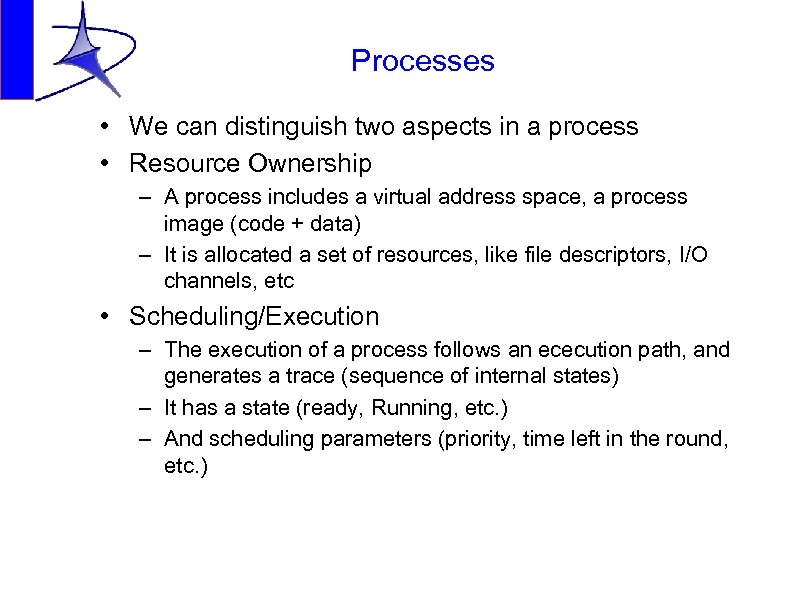 Processes

• We can distinguish two aspects in a process
• Resource Ownership
  – A process includes a virtual address space, a process image (code + data)
  – It is allocated a set of resources, like file descriptors, I/O channels, etc
• Scheduling/Execution
  – The execution of a process follows an ececution path, and generates a trace (sequence of internal states)
  – It has a state (ready, Running, etc.)
  – And scheduling parameters (priority, time left in the round, etc.)